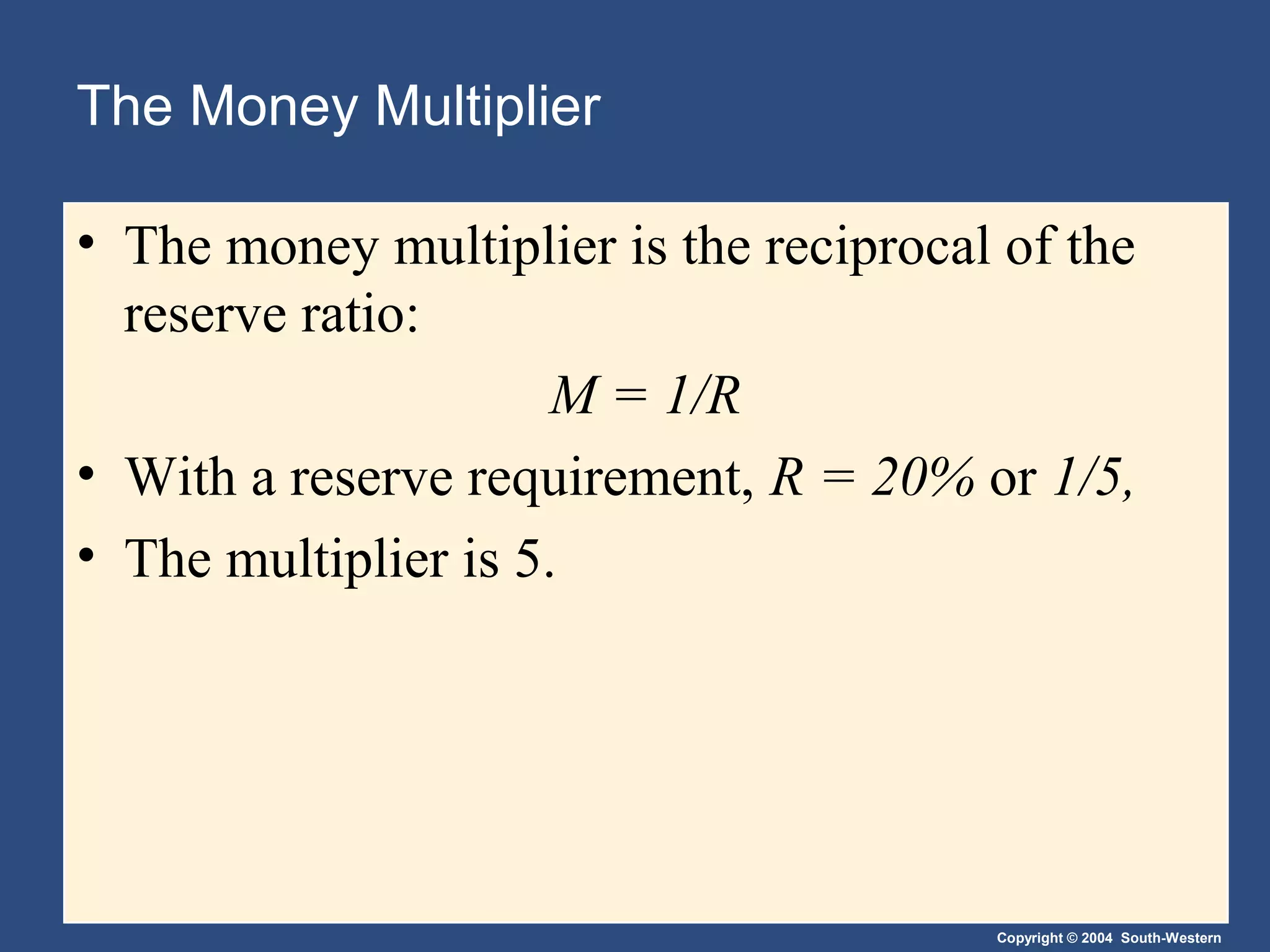 The Money Multiplier

• The money multiplier is the reciprocal of the reserve ratio:

$M = 1/R$

• With a reserve requirement, $R = 20\%$ or $1/5$,
• The multiplier is 5.

Copyright © 2004 South-Western